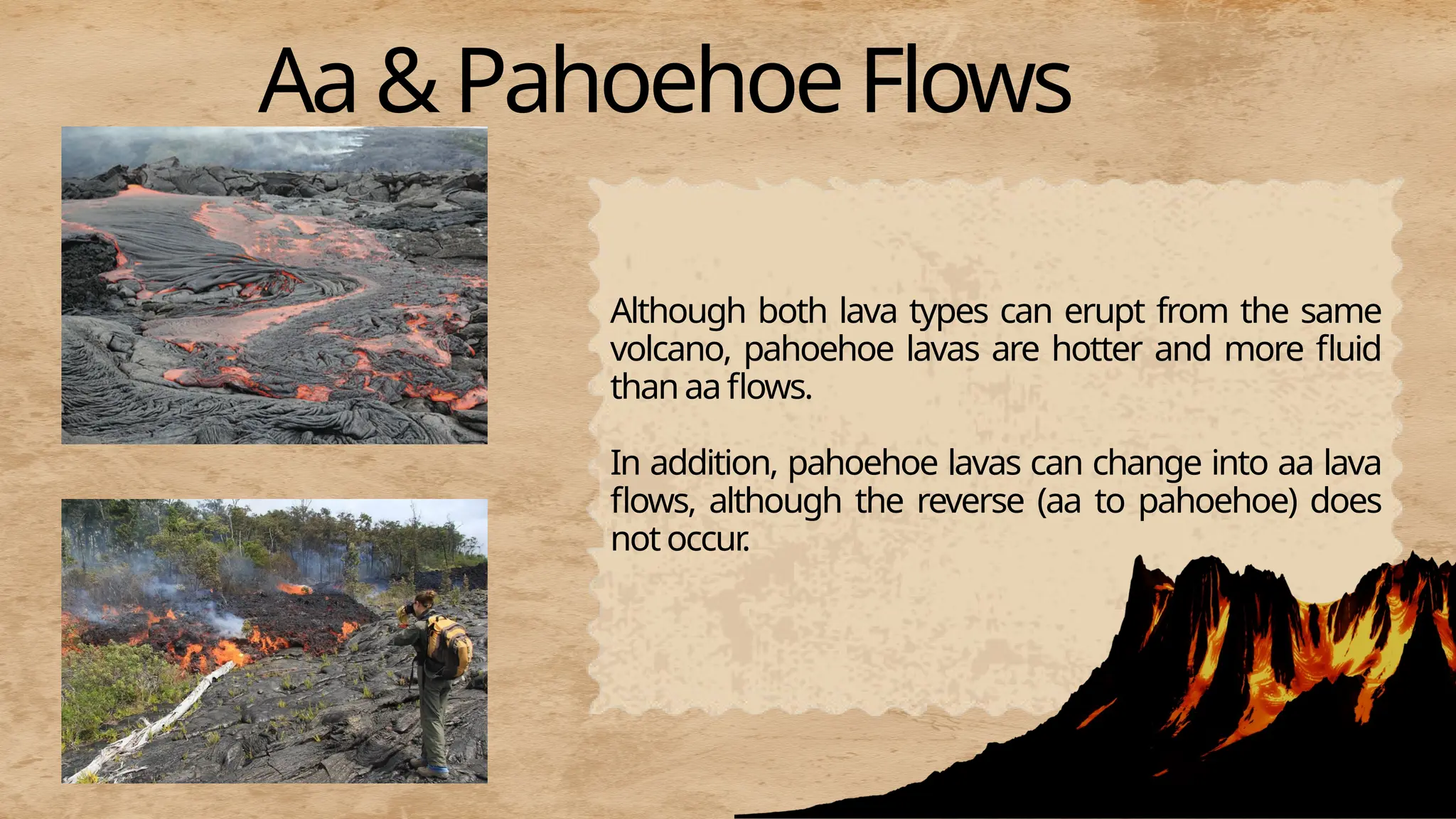 Aa & Pahoehoe Flows

Although both lava types can erupt from the same volcano, pahoehoe lavas are hotter and more fluid than aa flows.

In addition, pahoehoe lavas can change into aa lava flows, although the reverse (aa to pahoehoe) does not occur.